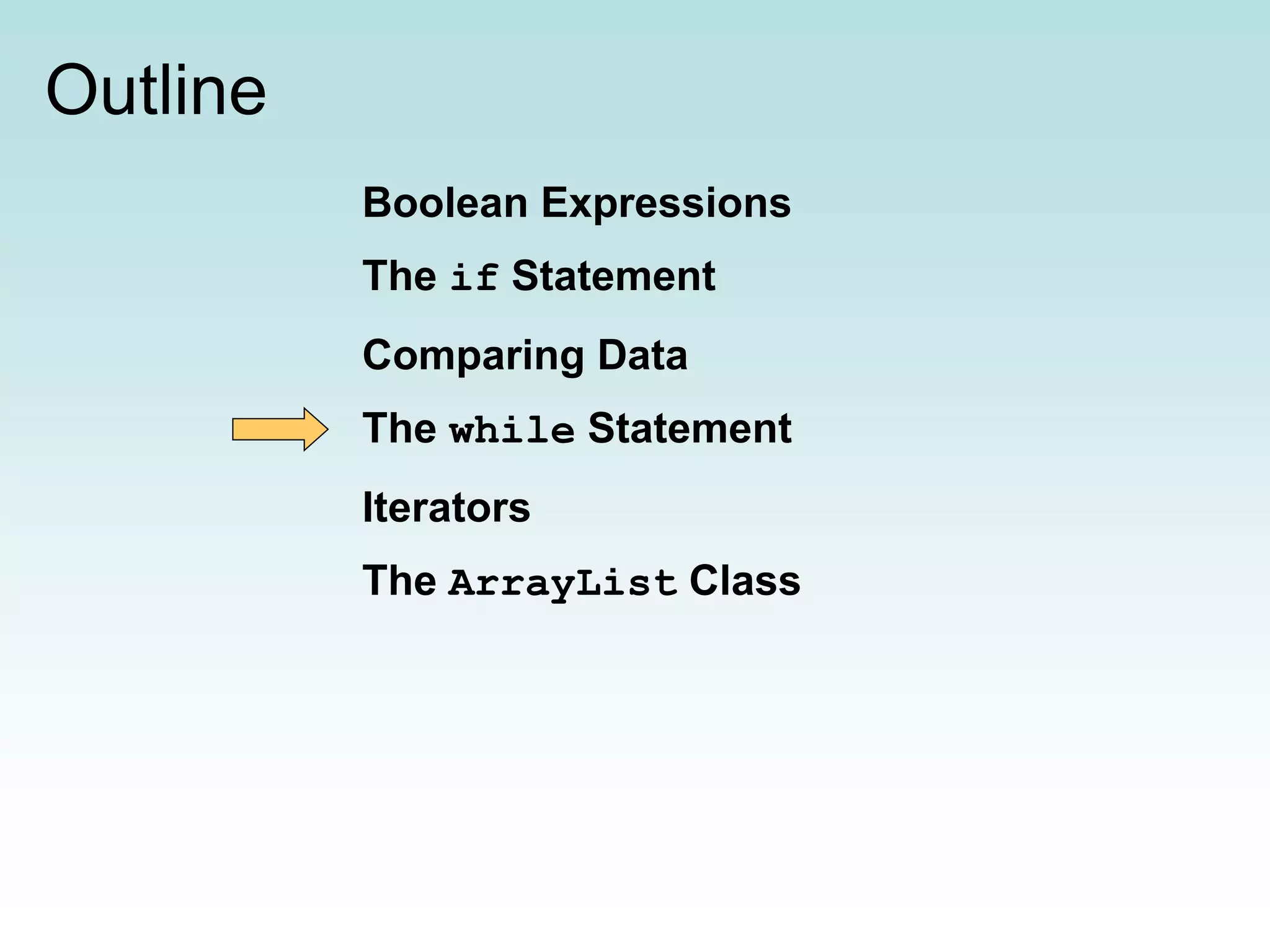 Outline

Boolean Expressions

The if Statement

Comparing Data

The while Statement

Iterators

The ArrayList Class